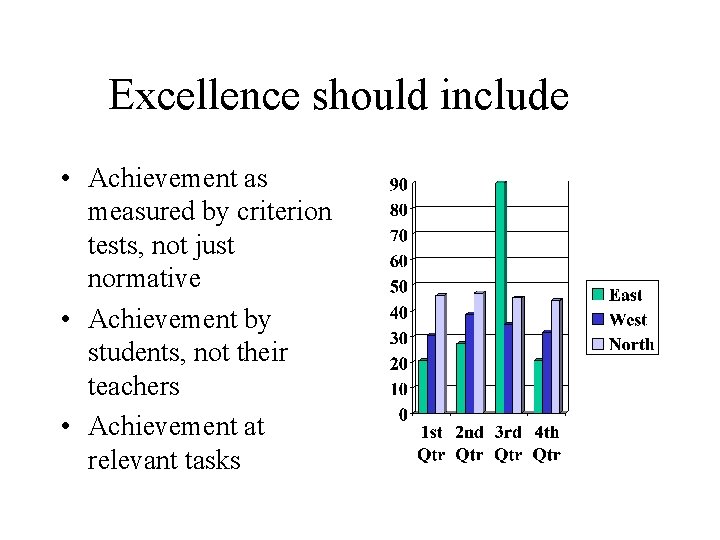 Excellence should include

• Achievement as measured by criterion tests, not just normative
• Achievement by students, not their teachers
• Achievement at relevant tasks

90
80
70
60
50
40
30
20
10
0

1st Qtr
2nd Qtr
3rd Qtr
4th Qtr

East
West
North